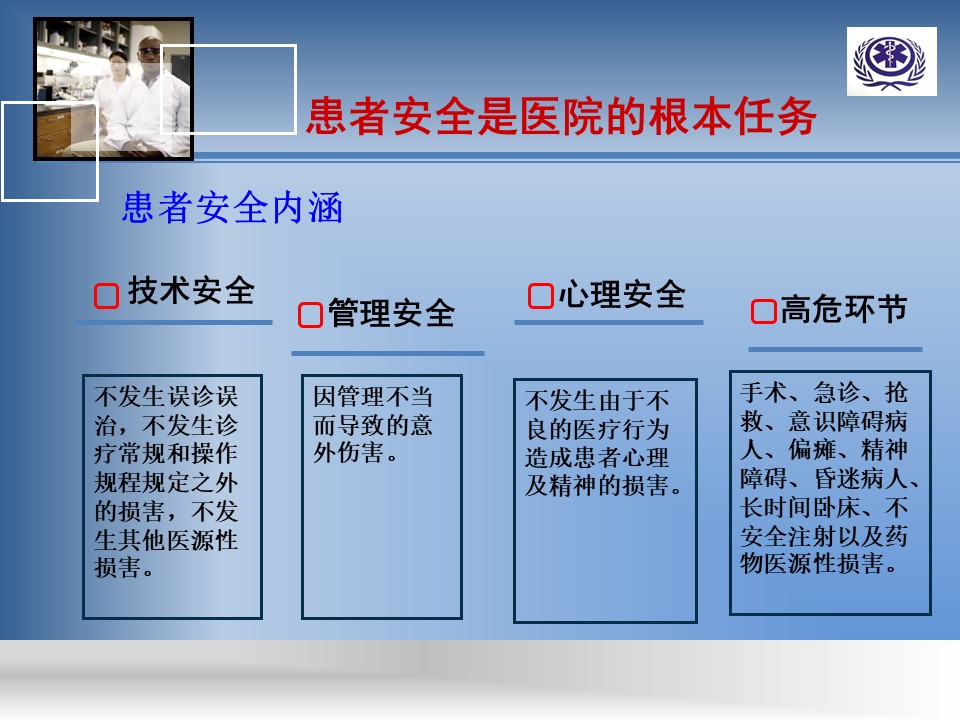 患者安全是医院的根本任务

患者安全内涵

技术安全

不发生误诊误治，不发生诊疗常规和操作规程规定之外的损害，不发生其他医源性损害。

管理安全

因管理不当而导致的意外伤害。

心理安全

不发生由于不良的医疗行为造成患者心理及精神的损害。

高危环节

手术、急诊、抢救、意识障碍病人、偏瘫、精神障碍、昏迷病人、长时间卧床、不安全注射以及药物医源性损害。